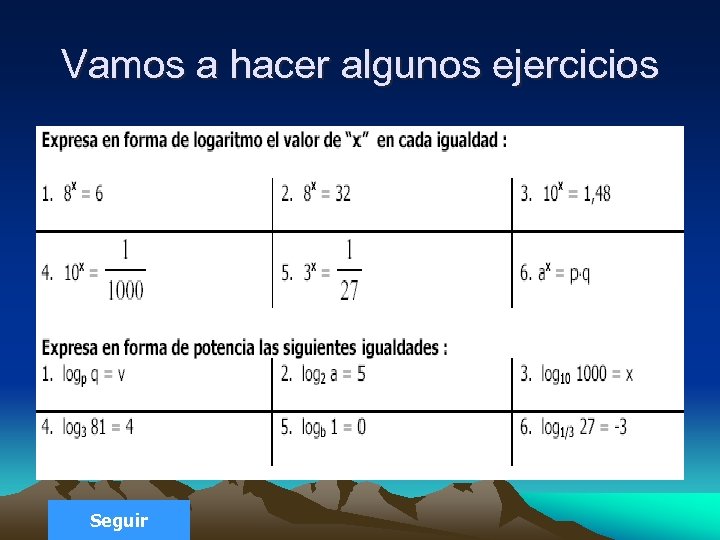 Vamos a hacer algunos ejercicios

Expresa en forma de logaritmo el valor de "x" en cada igualdad :

| 1. $8^x = 6$ | 2. $8^x = 32$ | 3. $10^x = 1,48$ |
|---|---|---|
| 4. $10^x = \frac{1}{1000}$ | 5. $3^x = \frac{1}{27}$ | 6. $a^x = p \cdot q$ |

Expresa en forma de potencia las siguientes igualdades :

| 1. $\log_p q = v$ | 2. $\log_2 a = 5$ | 3. $\log_{10} 1000 = x$ |
|---|---|---|
| 4. $\log_3 81 = 4$ | 5. $\log_b 1 = 0$ | 6. $\log_{1/3} 27 = -3$ |

Seguir